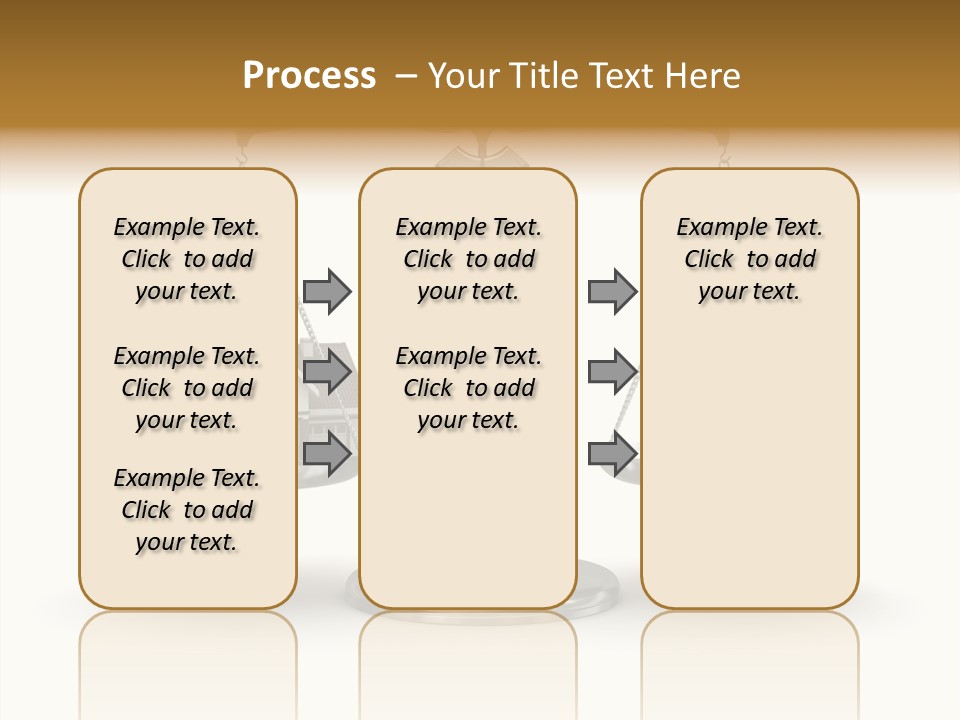 Process – Your Title Text Here

Example Text. Click to add your text.

Example Text. Click to add your text.

Example Text. Click to add your text.

Example Text. Click to add your text.

Example Text. Click to add your text.

Example Text. Click to add your text.